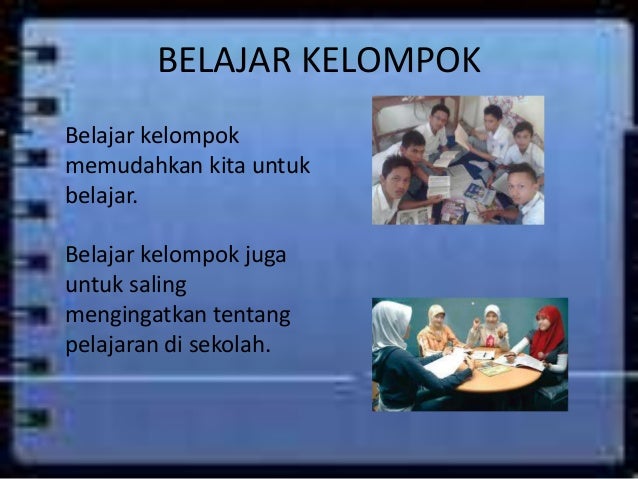 BELAJAR KELOMPOK

Belajar kelompok memudahkan kita untuk belajar.

Belajar kelompok juga untuk saling mengingatkan tentang pelajaran di sekolah.